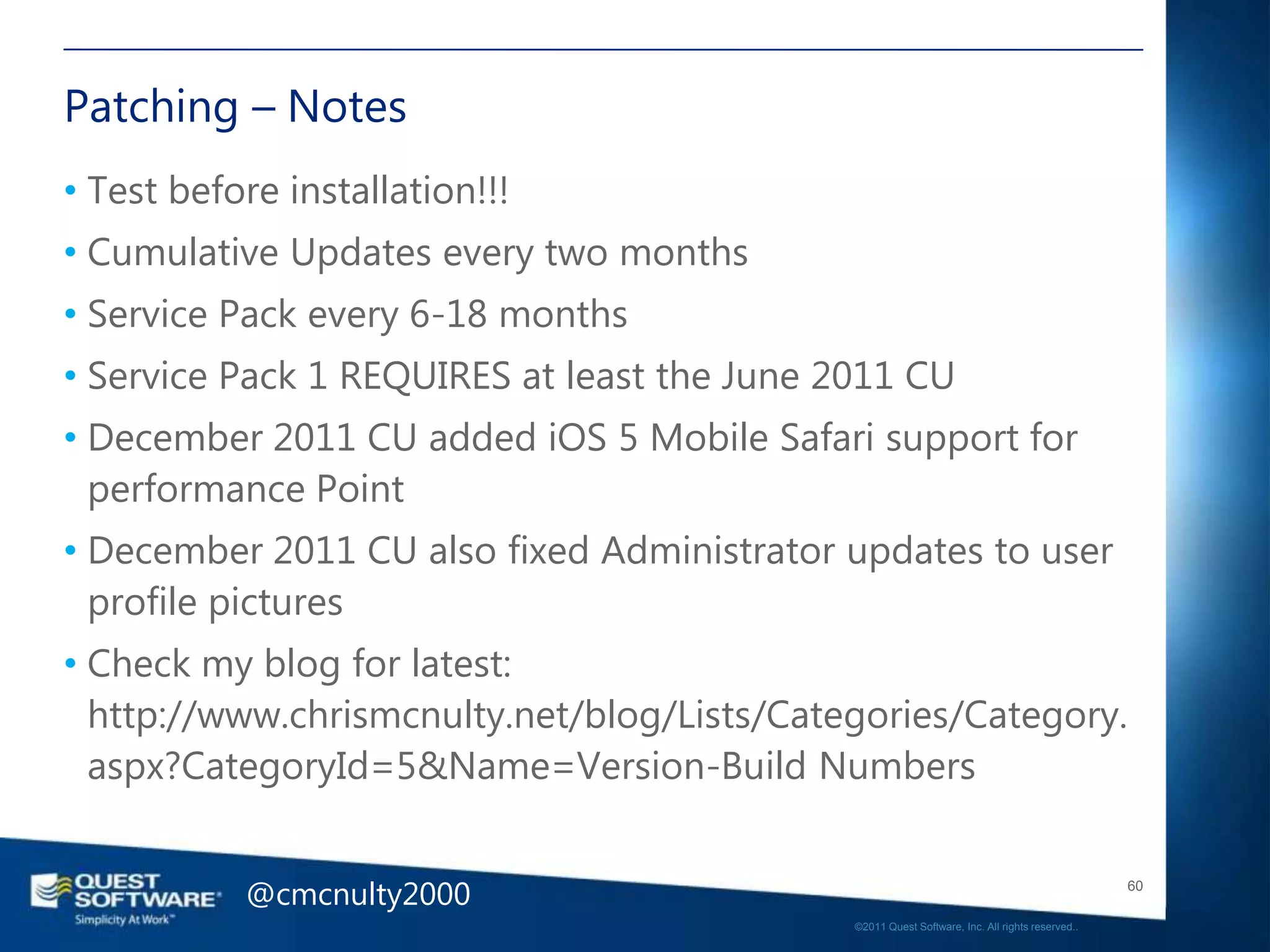 Patching – Notes

• Test before installation!!!
• Cumulative Updates every two months
• Service Pack every 6-18 months
• Service Pack 1 REQUIRES at least the June 2011 CU
• December 2011 CU added iOS 5 Mobile Safari support for performance Point
• December 2011 CU also fixed Administrator updates to user profile pictures
• Check my blog for latest: http://www.chrismcnulty.net/blog/Lists/Categories/Category.aspx?CategoryId=5&Name=Version-Build Numbers

QUEST SOFTWARE Simplicity At Work™

@cmcnulty2000

60

©2011 Quest Software, Inc. All rights reserved..